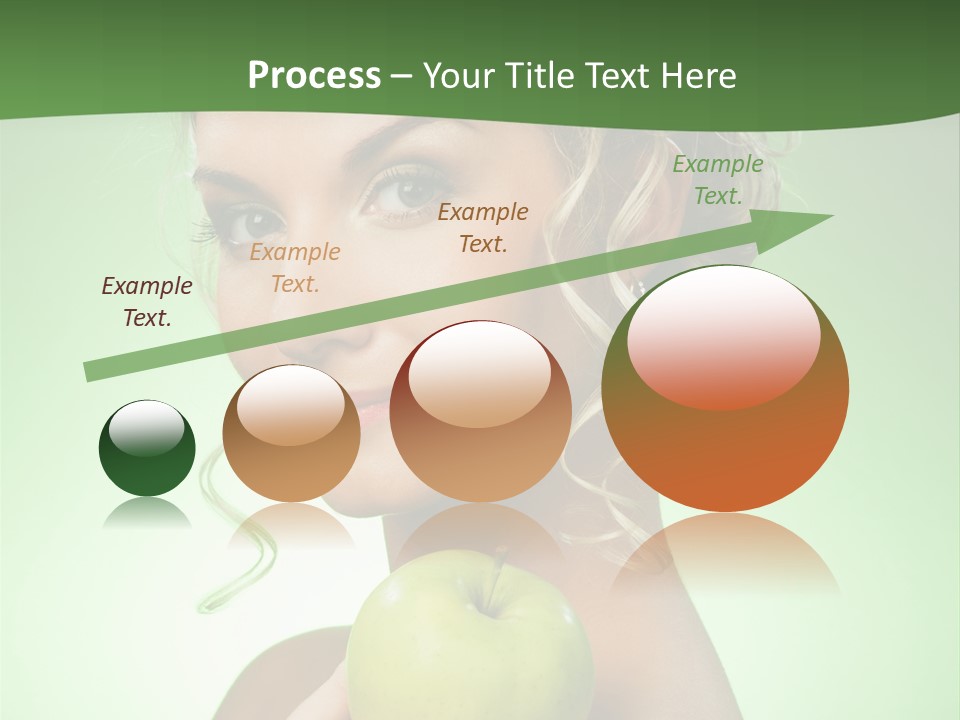 Process – Your Title Text Here

Example Text.

Example Text.

Example Text.

Example Text.